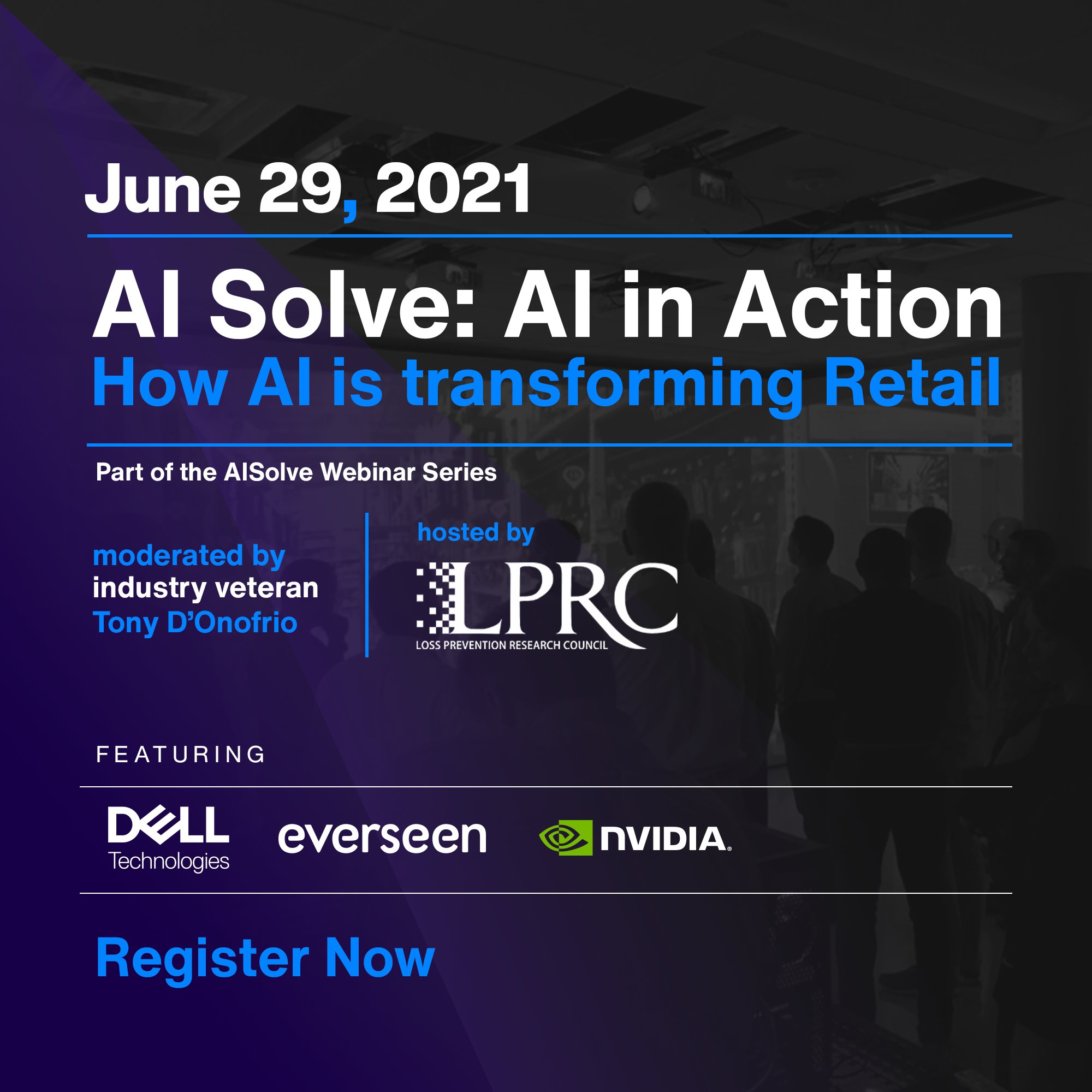 June 29, 2021

AI Solve: AI in Action
How AI is transforming Retail

Part of the AISolve Webinar Series

moderated by
industry veteran
Tony D'Onofrio

hosted by
LPRC
LOSS PREVENTION RESEARCH COUNCIL

FEATURING

DELL Technologies everseen NVIDIA.

Register Now